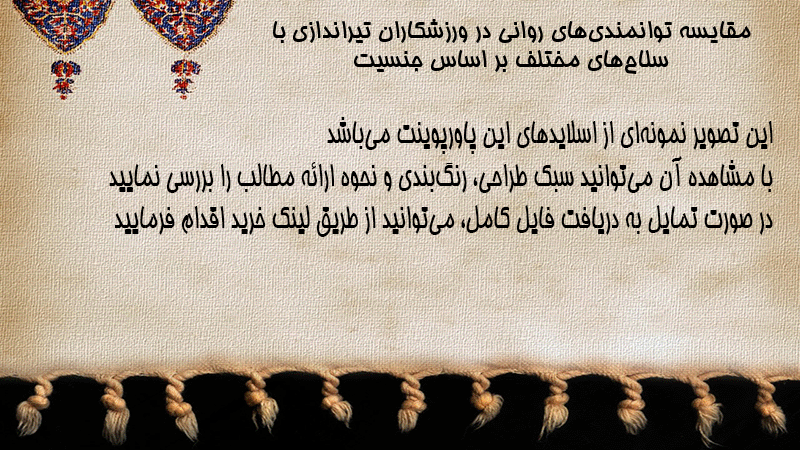 مقایسه توانمندی‌های روانی در ورزشکاران تیراندازی با سلاح‌های مختلف بر اساس جنسیت

این تصویر نمونه‌ای از اسلایدهای این پاورپوینت می‌باشد
با مشاهده آن می‌توانید سبک طراحی، رنگ‌بندی و نحوه ارائه مطالب را بررسی نمایید
در صورت تمایل به دریافت فایل کامل، می‌توانید از طریق لینک خرید اقدام فرمایید